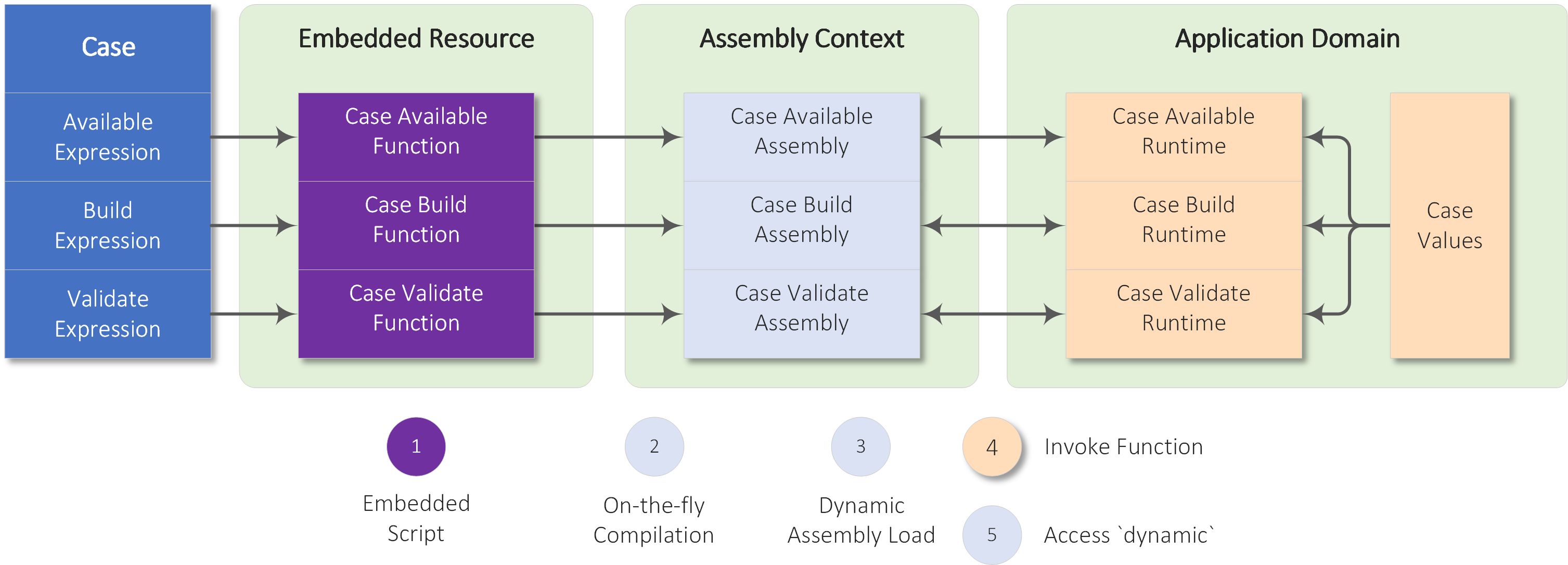 Case

Available Expression

Build Expression

Validate Expression

Embedded Resource

Case Available Function

Case Build Function

Case Validate Function

Assembly Context

Case Available Assembly

Case Build Assembly

Case Validate Assembly

Application Domain

Case Available Runtime

Case Build Runtime

Case Validate Runtime

Case Values

1

Embedded Script

2

On-the-fly Compilation

3

Dynamic Assembly Load

4

Invoke Function

5

Access `dynamic`